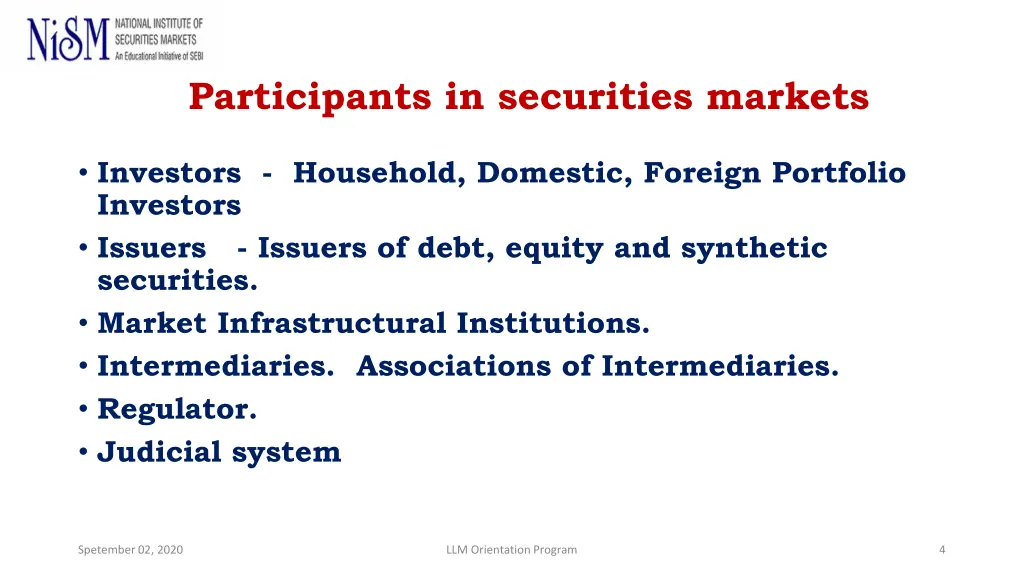 NiSM NATIONAL INSTITUTE OF SECURITIES MARKETS An Educational Initiative of SEBI

Participants in securities markets

• Investors - Household, Domestic, Foreign Portfolio Investors
• Issuers - Issuers of debt, equity and synthetic securities.
• Market Infrastructural Institutions.
• Intermediaries. Associations of Intermediaries.
• Regulator.
• Judicial system

Spetember 02, 2020

LLM Orientation Program

4